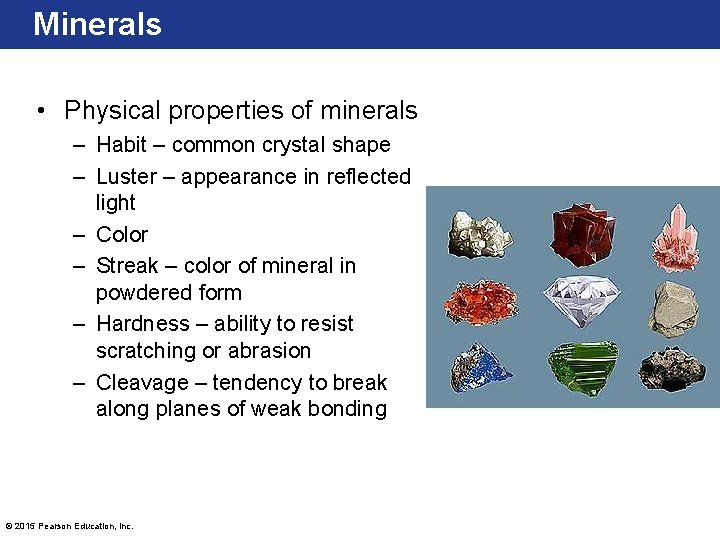 Minerals

• Physical properties of minerals
– Habit – common crystal shape
– Luster – appearance in reflected light
– Color
– Streak – color of mineral in powdered form
– Hardness – ability to resist scratching or abrasion
– Cleavage – tendency to break along planes of weak bonding

© 2015 Pearson Education, Inc.